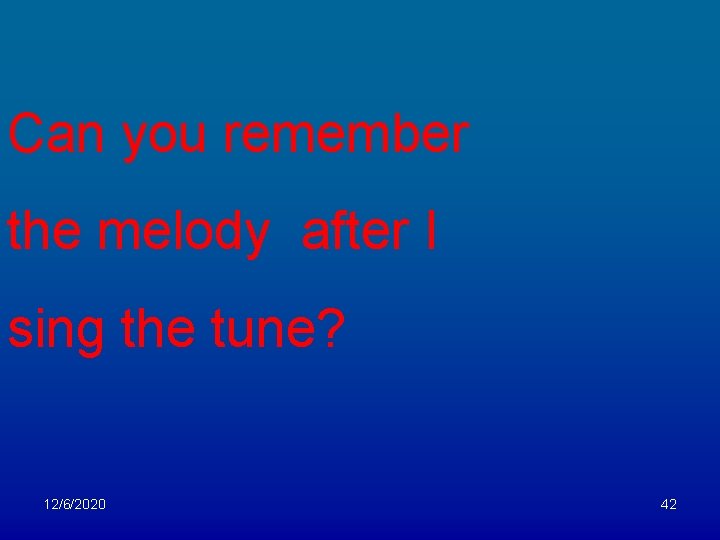 Can you remember the melody  after I sing the tune?

12/6/2020

42